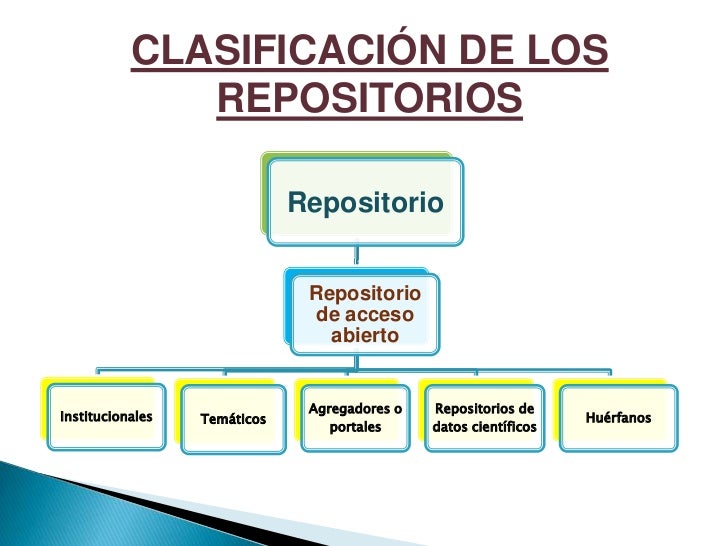 CLASIFICACIÓN DE LOS REPOSITORIOS

Repositorio

Repositorio de acceso abierto

Institucionales

Temáticos

Agregadores o portales

Repositorios de datos científicos

Huérfanos